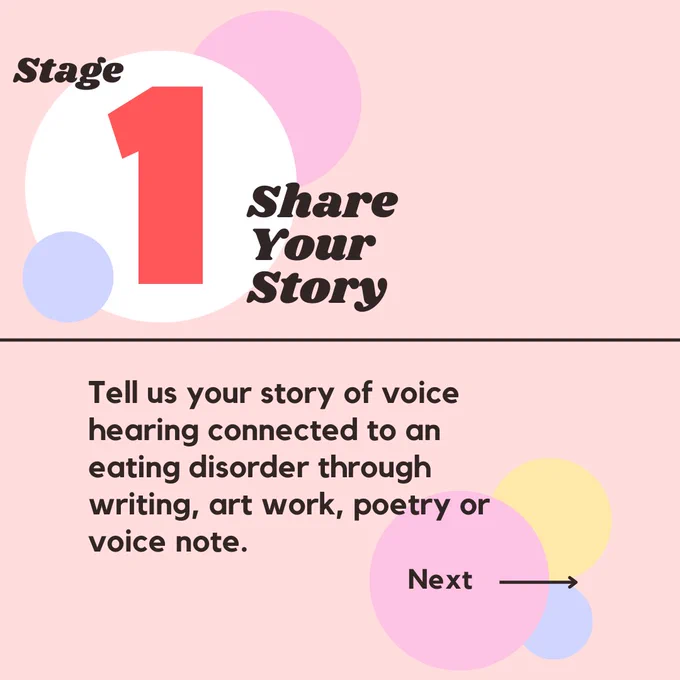 Stage
1
Share Your Story

Tell us your story of voice hearing connected to an eating disorder through writing, art work, poetry or voice note.

Next